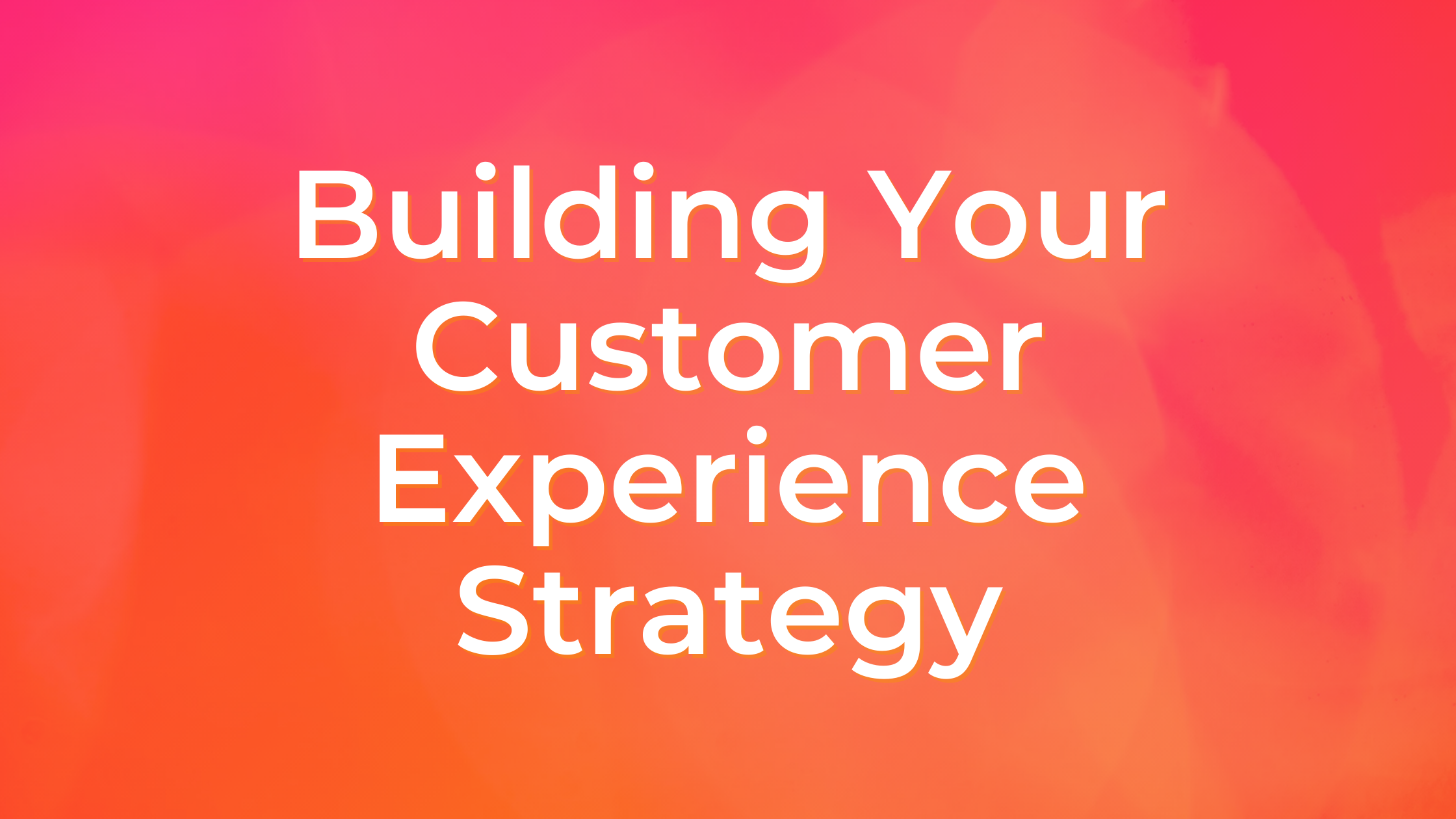 Building Your Customer Experience Strategy